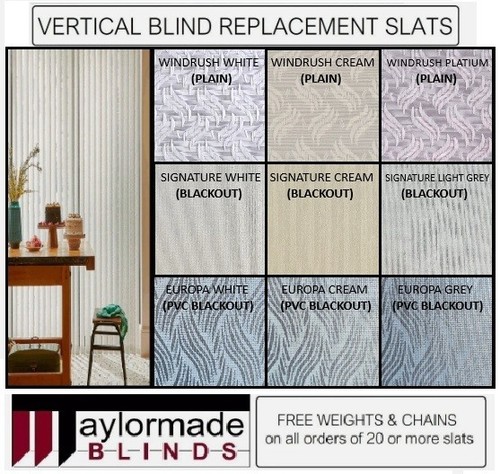 VERTICAL BLIND REPLACEMENT SLATS

WINDRUSH WHITE (PLAIN)

WINDRUSH CREAM (PLAIN)

WINDRUSH PLATIUM (PLAIN)

SIGNATURE WHITE (BLACKOUT)

SIGNATURE CREAM (BLACKOUT)

SIGNATURE LIGHT GREY (BLACKOUT)

EUROPA WHITE (PVC BLACKOUT)

EUROPA CREAM (PVC BLACKOUT)

EUROPA GREY (PVC BLACKOUT)

Taylormade
B-L-I-N-D-S

FREE WEIGHTS & CHAINS
on all orders of 20 or more slats